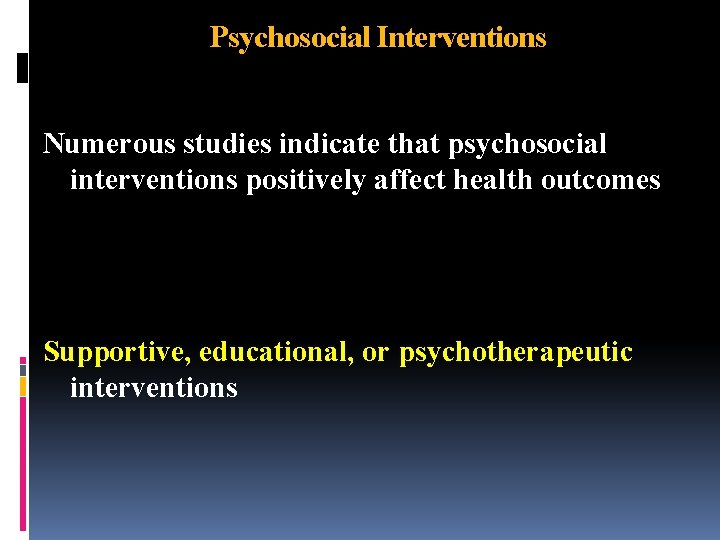 Psychosocial Interventions

Numerous studies indicate that psychosocial interventions positively affect health outcomes

Supportive, educational, or psychotherapeutic interventions